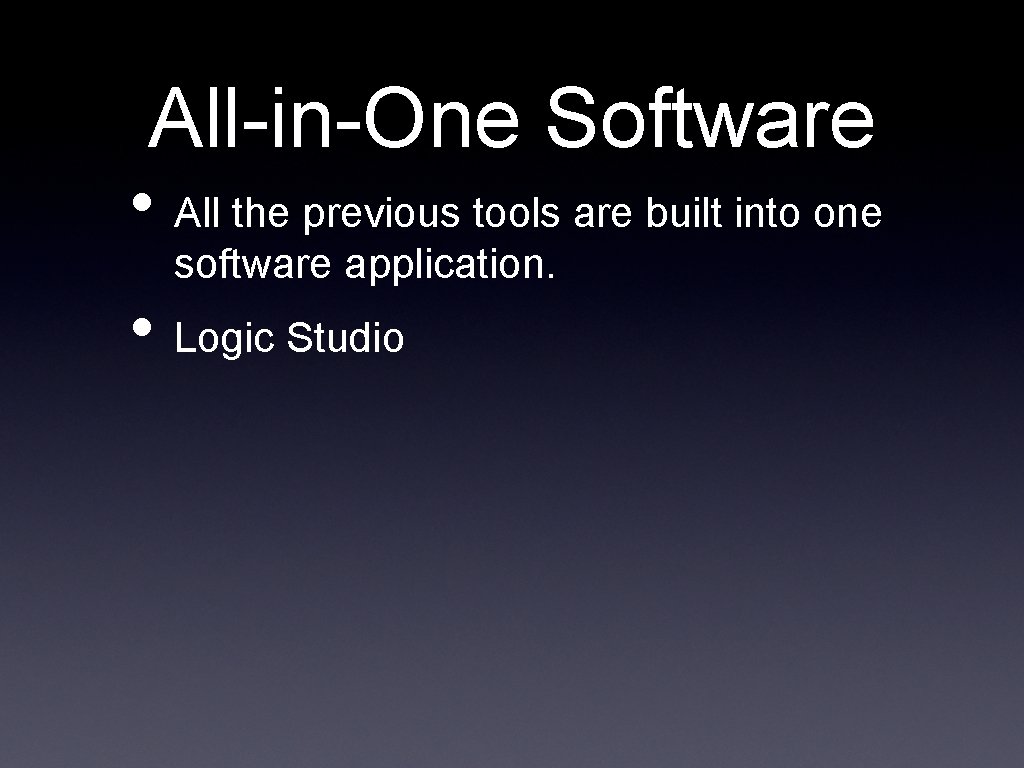 All-in-One Software

• All the previous tools are built into one software application.

• Logic Studio